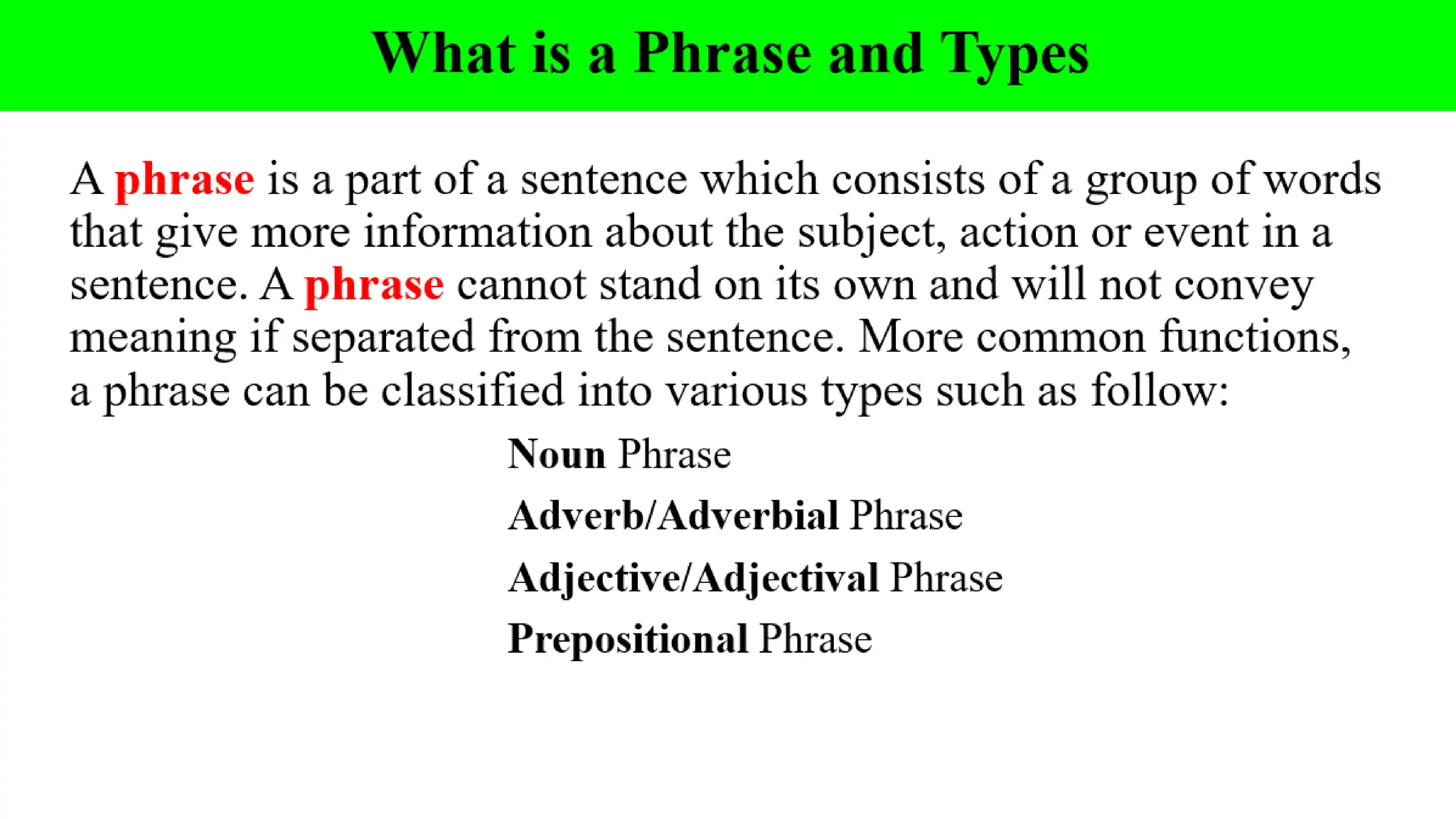 What is a Phrase and Types

A phrase is a part of a sentence which consists of a group of words that give more information about the subject, action or event in a sentence. A phrase cannot stand on its own and will not convey meaning if separated from the sentence. More common functions, a phrase can be classified into various types such as follow:

Noun Phrase

Adverb/Adverbial Phrase

Adjective/Adjectival Phrase

Prepositional Phrase